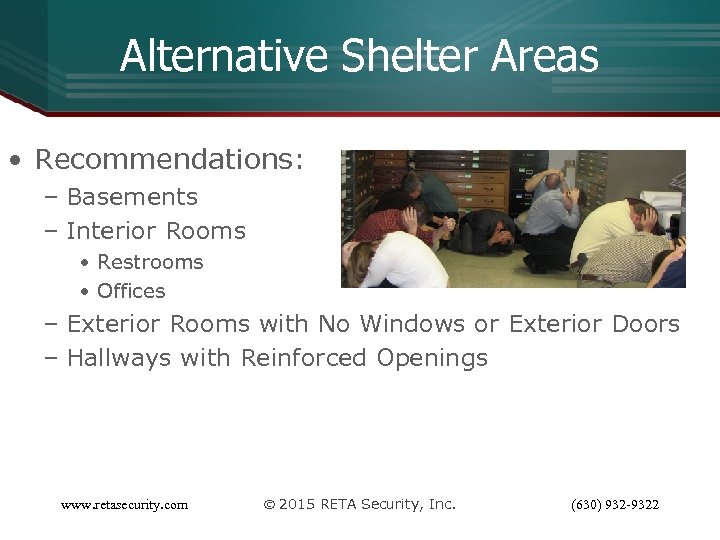 Alternative Shelter Areas

• Recommendations:
– Basements
– Interior Rooms
• Restrooms
• Offices
– Exterior Rooms with No Windows or Exterior Doors
– Hallways with Reinforced Openings

www.retasecurity.com © 2015 RETA Security, Inc. (630) 932-9322